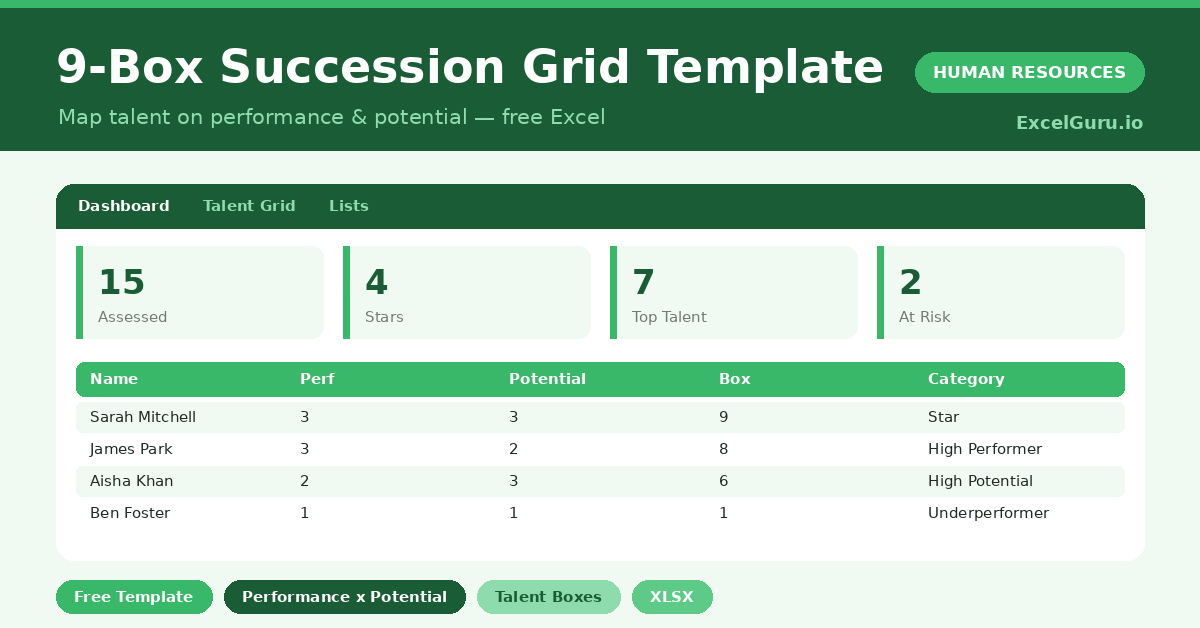 9-Box Succession Grid Template

HUMAN RESOURCES

Map talent on performance & potential — free Excel

ExcelGuru.io

Dashboard Talent Grid Lists

15
Assessed

4
Stars

7
Top Talent

2
At Risk

| Name | Perf | Potential | Box | Category |
|---|---|---|---|---|
| Sarah Mitchell | 3 | 3 | 9 | Star |
| James Park | 3 | 2 | 8 | High Performer |
| Aisha Khan | 2 | 3 | 6 | High Potential |
| Ben Foster | 1 | 1 | 1 | Underperformer |

Free Template Performance x Potential Talent Boxes XLSX